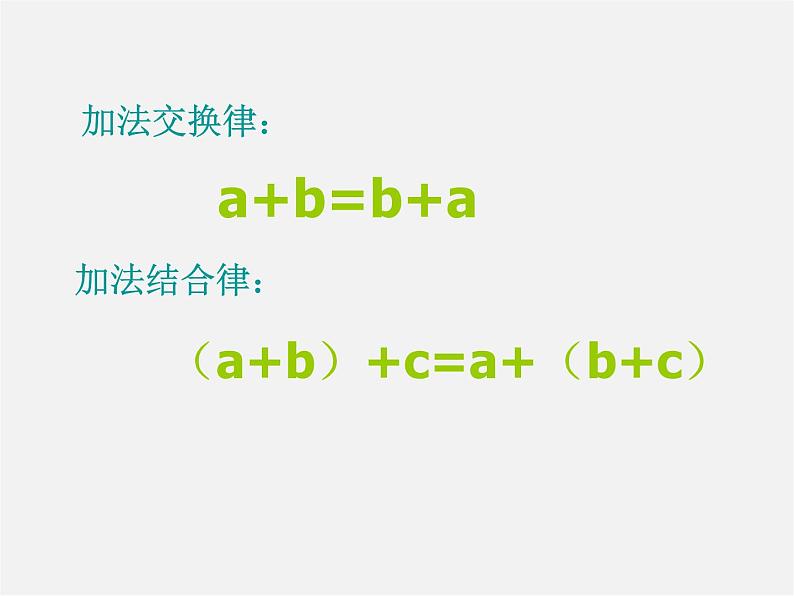 加法交换律：

$a+b=b+a$

加法结合律：

$(a+b)+c=a+(b+c)$